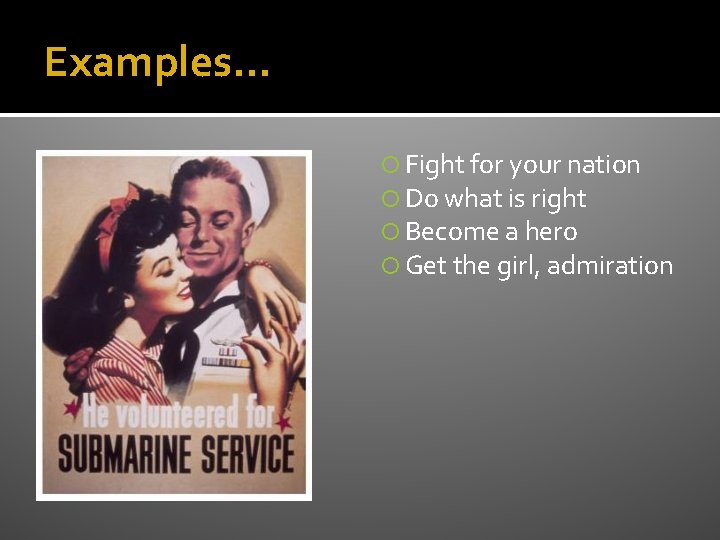 Examples…

He volunteered for
SUBMARINE SERVICE

Fight for your nation
Do what is right
Become a hero
Get the girl, admiration